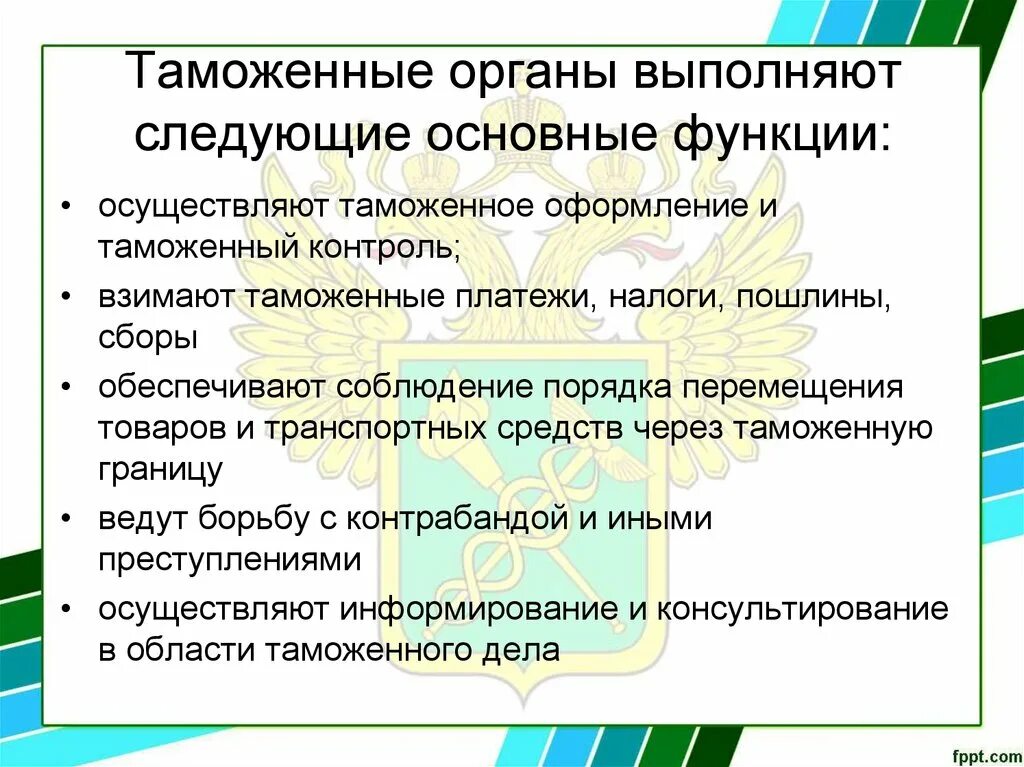 Таможенные органы выполняют следующие основные функции:

• осуществляют таможенное оформление и таможенный контроль;
• взимают таможенные платежи, налоги, пошлины, сборы
• обеспечивают соблюдение порядка перемещения товаров и транспортных средств через таможенную границу
• ведут борьбу с контрабандой и иными преступлениями
• осуществляют информирование и консультирование в области таможенного дела

fppt.com